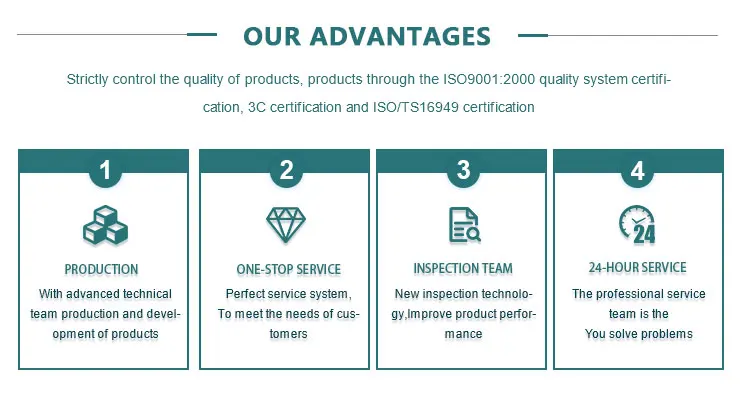 OUR ADVANTAGES

Strictly control the quality of products, products through the ISO9001:2000 quality system certification, 3C certification and ISO/TS16949 certification

1

PRODUCTION

With advanced technical team production and development of products

2

ONE-STOP SERVICE

Perfect service system, To meet the needs of customers

3

INSPECTION TEAM

New inspection technology,Improve product performance

4

24

24-HOUR SERVICE

The professional service team is the You solve problems